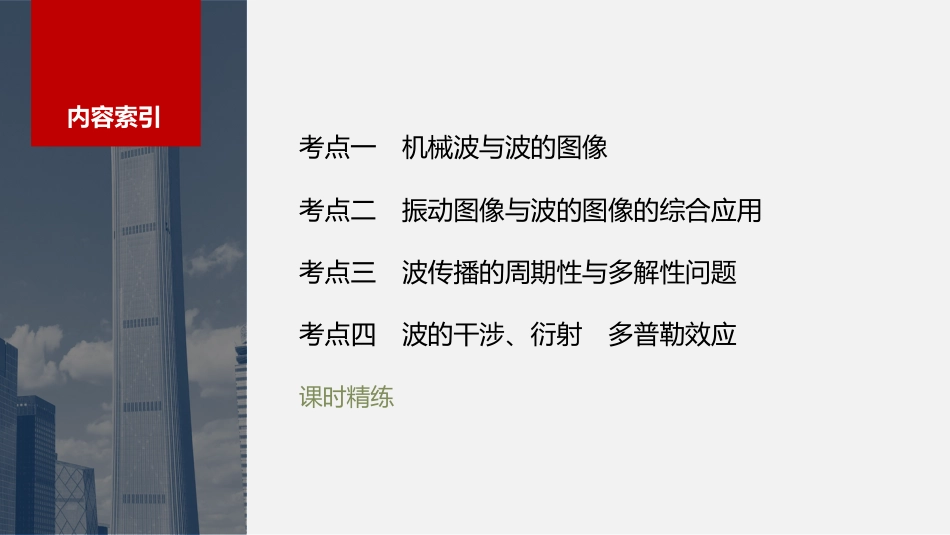 内容索引

考点一　机械波与波的图像

考点二　振动图像与波的图像的综合应用

考点三　波传播的周期性与多解性问题

考点四　波的干涉、衍射　多普勒效应

课时精练